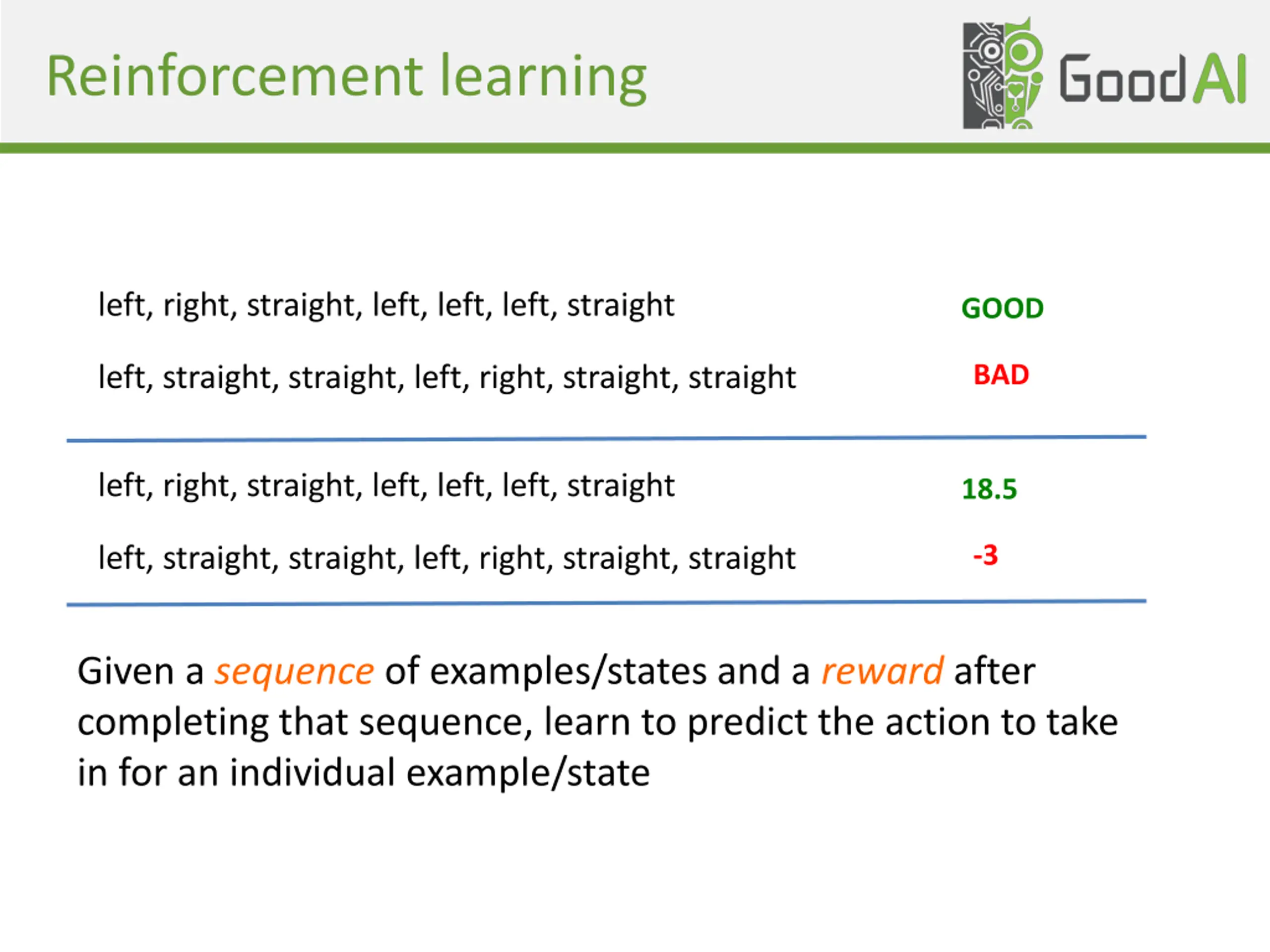 Reinforcement learning

GoodAI

left, right, straight, left, left, left, straight GOOD

left, straight, straight, left, right, straight, straight BAD

left, right, straight, left, left, left, straight 18.5

left, straight, straight, left, right, straight, straight -3

Given a sequence of examples/states and a reward after completing that sequence, learn to predict the action to take in for an individual example/state